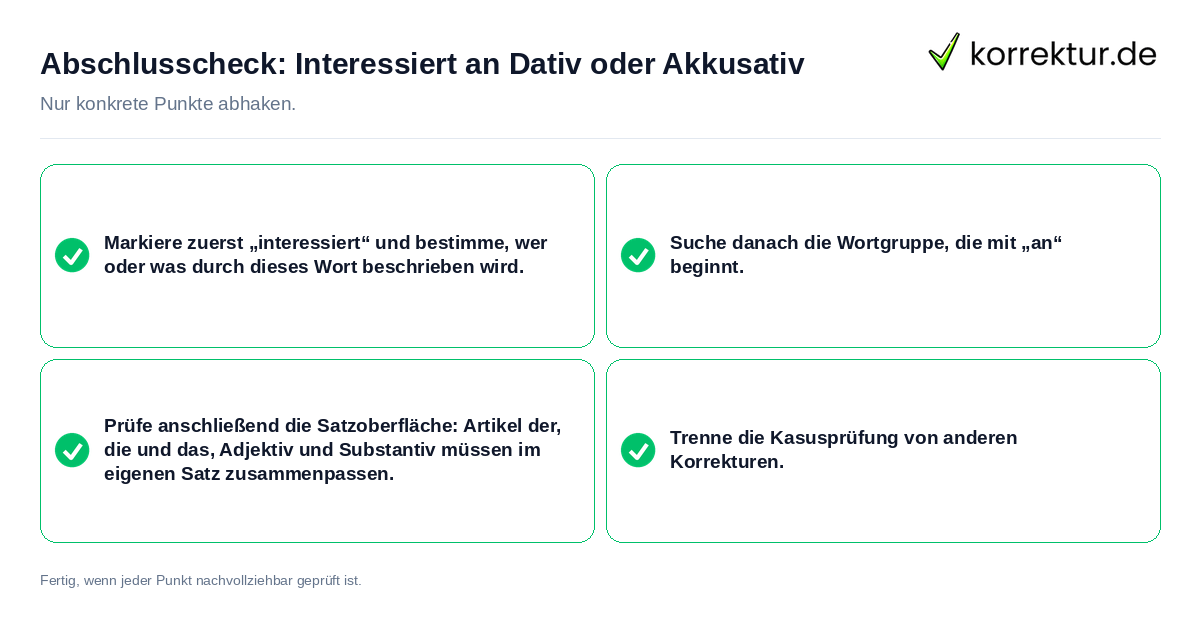 Abschlusscheck: Interessiert an Dativ oder Akkusativ

korrektur.de

Nur konkrete Punkte abhaken.

Markiere zuerst „interessiert“ und bestimme, wer oder was durch dieses Wort beschrieben wird.

Suche danach die Wortgruppe, die mit „an“ beginnt.

Prüfe anschließend die Satzoberfläche: Artikel der, die und das, Adjektiv und Substantiv müssen im eigenen Satz zusammenpassen.

Trenne die Kasusprüfung von anderen Korrekturen.

Fertig, wenn jeder Punkt nachvollziehbar geprüft ist.